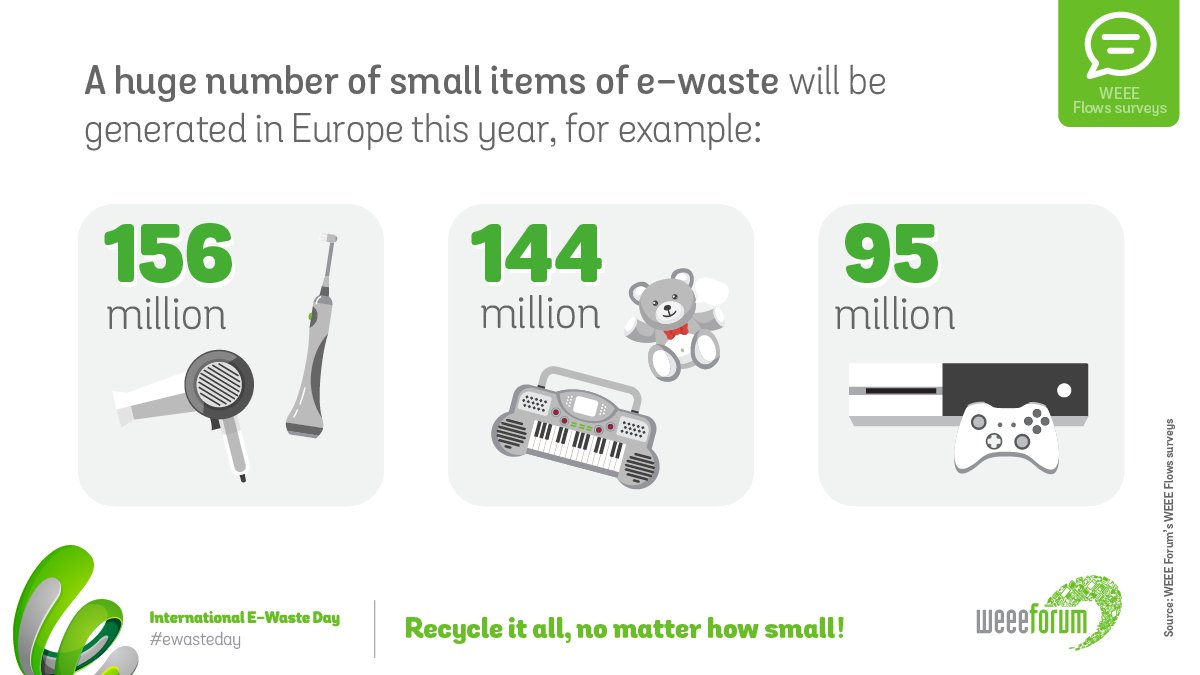 WEEE
Flows surveys

A huge number of small items of e-waste will be generated in Europe this year, for example:

156
million

144
million

95
million

Source: WEEE Forum's WEEE Flows surveys

International E-Waste Day
#ewasteday

Recycle it all, no matter how small!

weeeforum